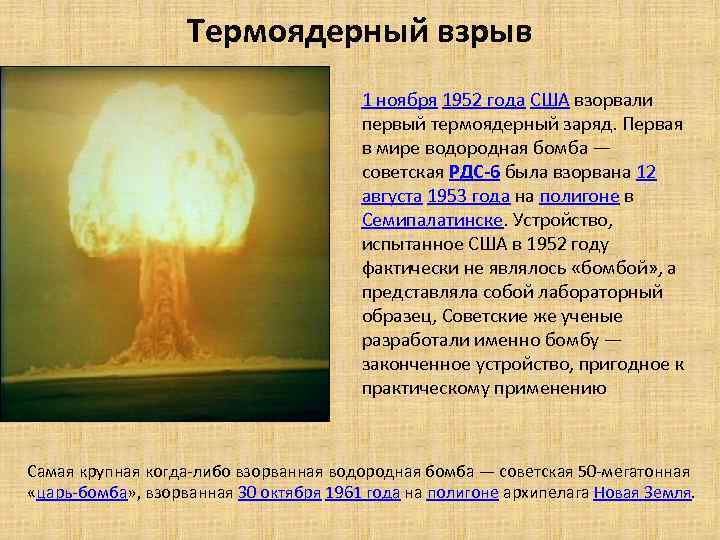 Термоядерный взрыв

1 ноября 1952 года США взорвали первый термоядерный заряд. Первая в мире водородная бомба — советская РДС-6 была взорвана 12 августа 1953 года на полигоне в Семипалатинске. Устройство, испытанное США в 1952 году фактически не являлось «бомбой», а представляла собой лабораторный образец, Советские же ученые разработали именно бомбу — законченное устройство, пригодное к практическому применению

Самая крупная когда-либо взорванная водородная бомба — советская 50-мегатонная «царь-бомба», взорванная 30 октября 1961 года на полигоне архипелага Новая Земля.